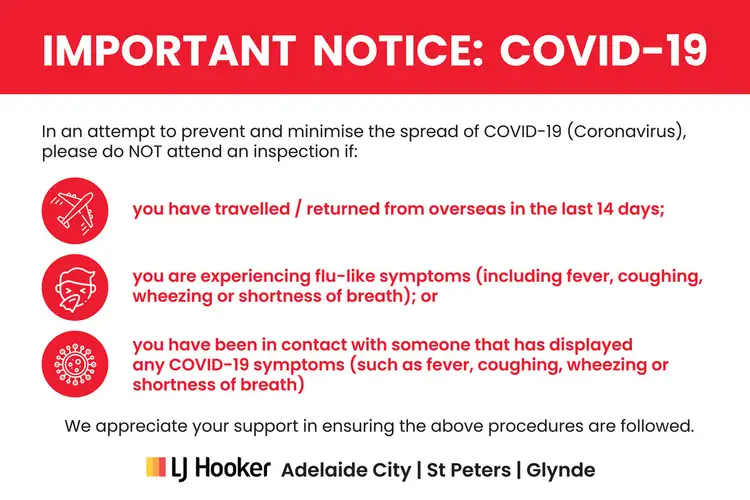 IMPORTANT NOTICE: COVID-19

In an attempt to prevent and minimise the spread of COVID-19 (Coronavirus), please do NOT attend an inspection if:

you have travelled / returned from overseas in the last 14 days;

you are experiencing flu-like symptoms (including fever, coughing, wheezing or shortness of breath); or

you have been in contact with someone that has displayed any COVID-19 symptoms (such as fever, coughing, wheezing or shortness of breath)

We appreciate your support in ensuring the above procedures are followed.

LJ Hooker Adelaide City | St Peters | Glynde